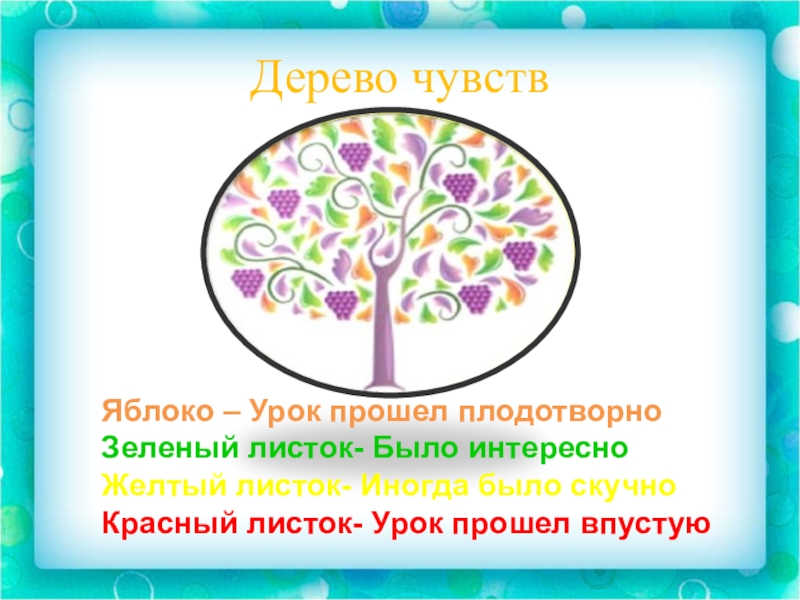 Дерево чувств

Яблоко – Урок прошел плодотворно
Зеленый листок- Было интересно
Желтый листок- Иногда было скучно
Красный листок- Урок прошел впустую